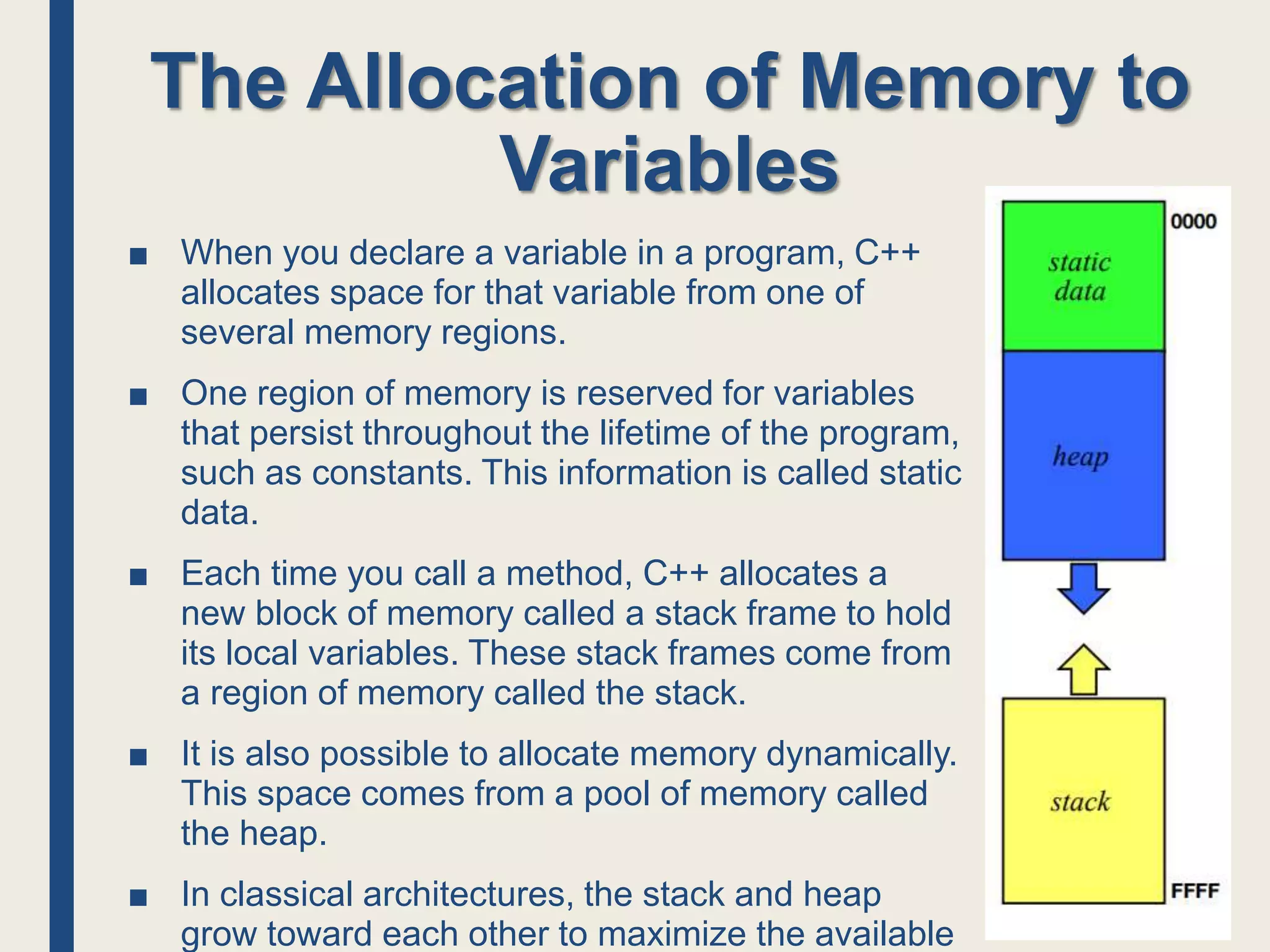 The Allocation of Memory to Variables

■ When you declare a variable in a program, C++ allocates space for that variable from one of several memory regions.

■ One region of memory is reserved for variables that persist throughout the lifetime of the program, such as constants. This information is called static data.

■ Each time you call a method, C++ allocates a new block of memory called a stack frame to hold its local variables. These stack frames come from a region of memory called the stack.

■ It is also possible to allocate memory dynamically. This space comes from a pool of memory called the heap.

■ In classical architectures, the stack and heap grow toward each other to maximize the available

0000
static data
heap
stack
FFFF